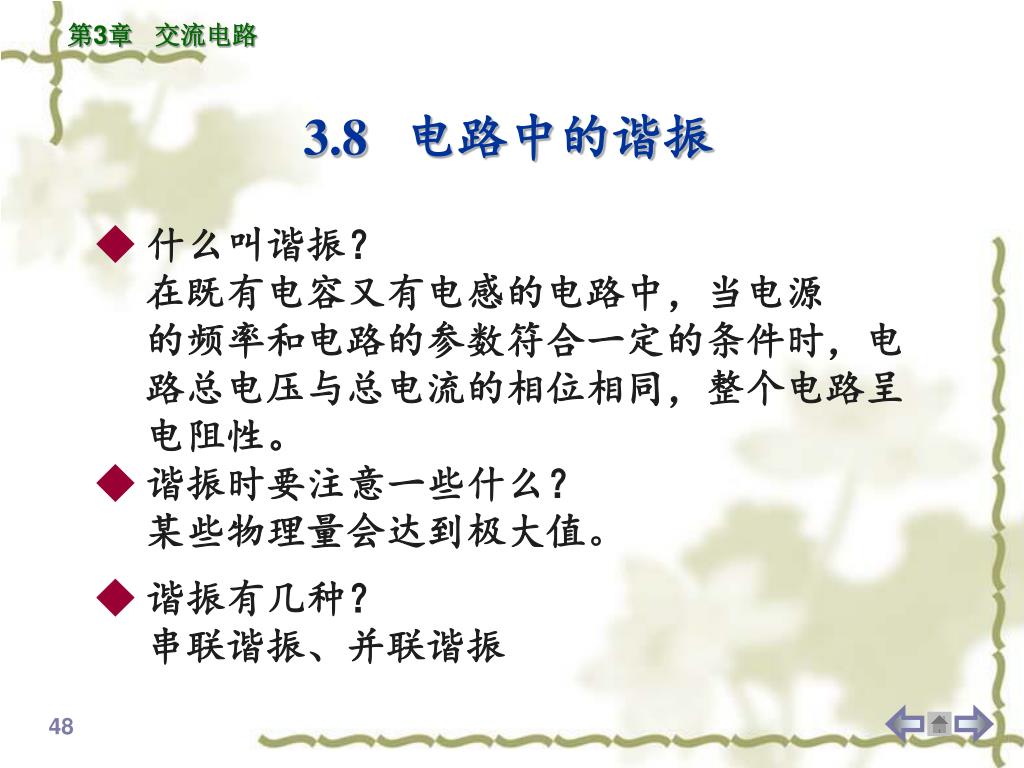 第3章　交流电路

3.8　电路中的谐振

◆ 什么叫谐振？
在既有电容又有电感的电路中，当电源的频率和电路的参数符合一定的条件时，电路总电压与总电流的相位相同，整个电路呈电阻性。

◆ 谐振时要注意一些什么？
某些物理量会达到极大值。

◆ 谐振有几种？
串联谐振、并联谐振

48